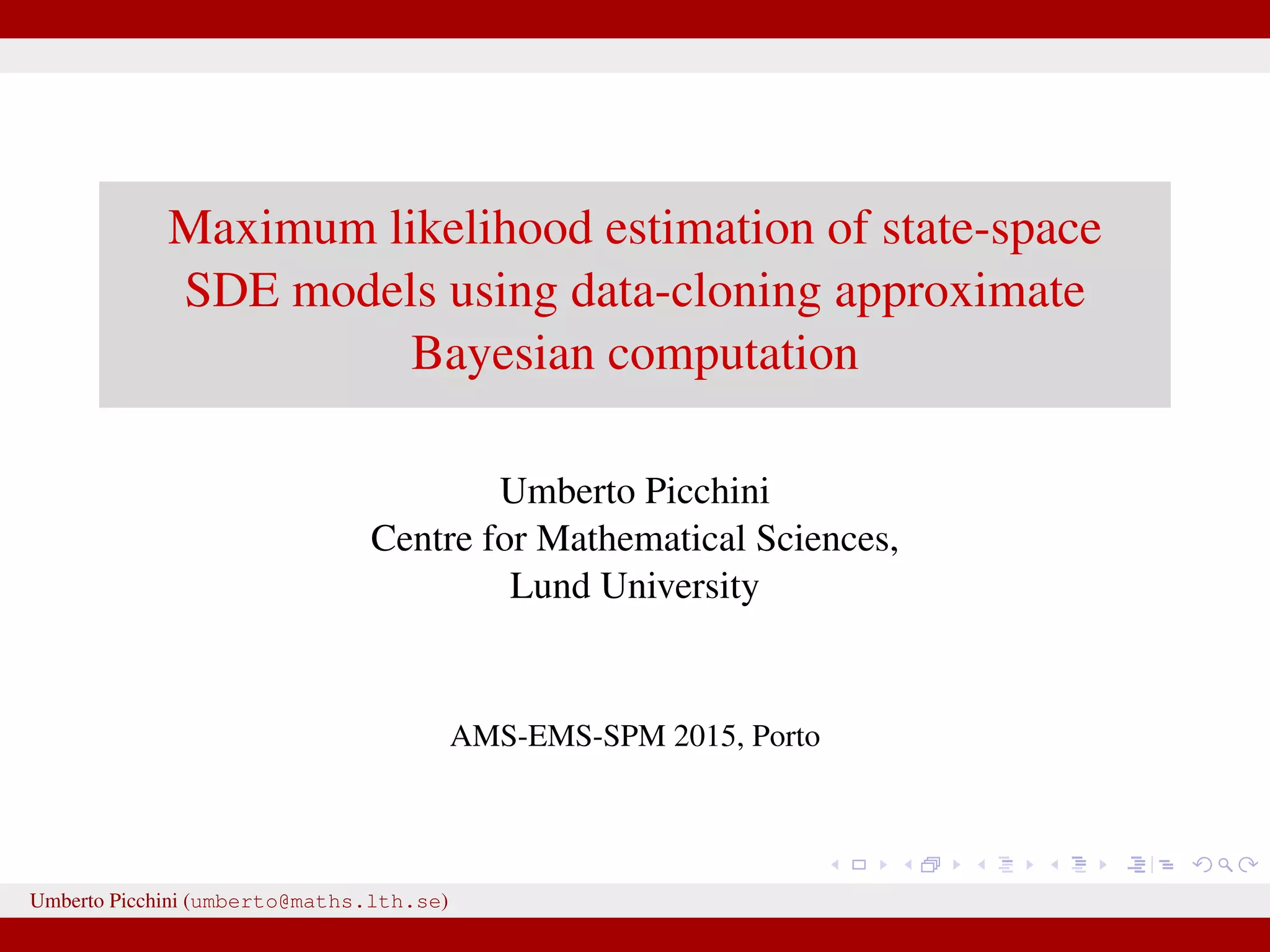 Maximum likelihood estimation of state-space SDE models using data-cloning approximate Bayesian computation

Umberto Picchini
Centre for Mathematical Sciences,
Lund University

AMS-EMS-SPM 2015, Porto

Umberto Picchini (umberto@maths.lth.se)